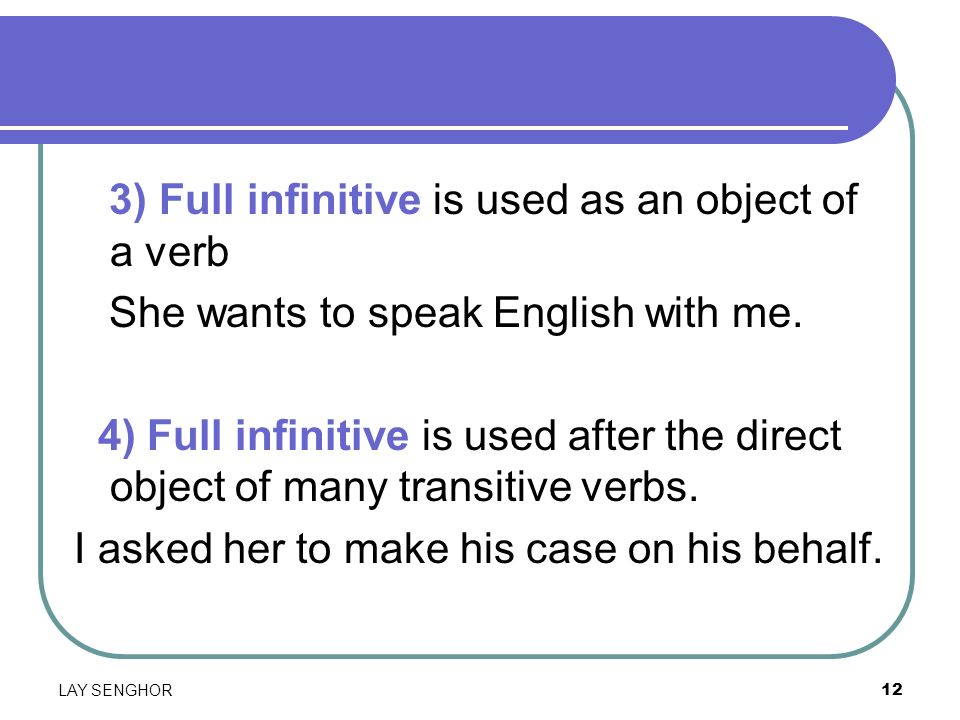 3) Full infinitive is used as an object of a verb

She wants to speak English with me.

4) Full infinitive is used after the direct object of many transitive verbs.

I asked her to make his case on his behalf.

LAY SENGHOR

12